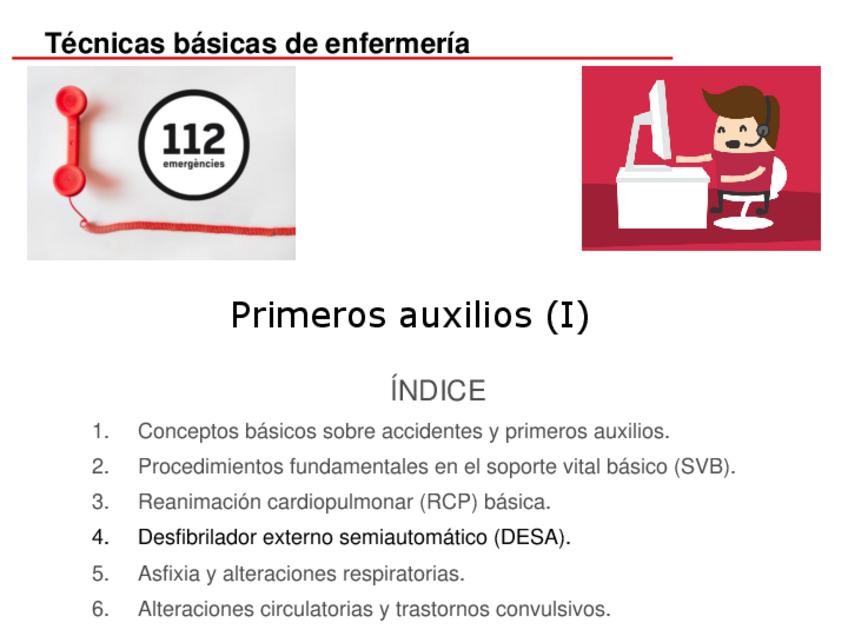 Técnicas básicas de enfermería

112
emergències

Primeros auxilios (I)

ÍNDICE

1. Conceptos básicos sobre accidentes y primeros auxilios.
2. Procedimientos fundamentales en el soporte vital básico (SVB).
3. Reanimación cardiopulmonar (RCP) básica.
4. Desfibrilador externo semiautomático (DESA).
5. Asfixia y alteraciones respiratorias.
6. Alteraciones circulatorias y trastornos convulsivos.